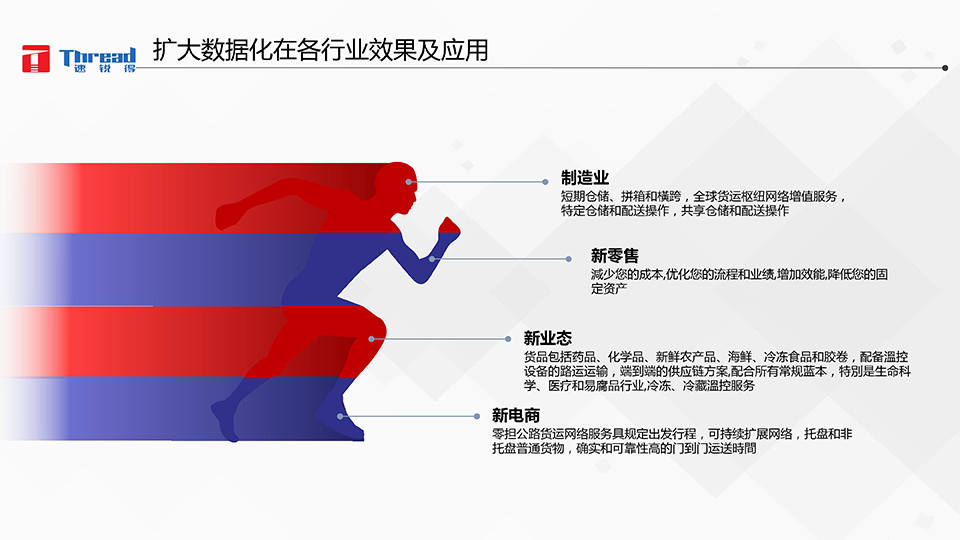 Thread
速锐得

扩大数据化在各行业效果及应用

制造业
短期仓储、拼箱和横跨，全球货运枢纽网络增值服务，特定仓储和配送操作，共享仓储和配送操作

新零售
减少您的成本,优化您的流程和业绩,增加效能,降低您的固定资产

新业态
货品包括药品、化学品、新鲜农产品、海鲜、冷冻食品和胶卷，配备温控设备的路运运输，端到端的供应链方案,配合所有常规蓝本，特别是生命科学、医疗和易腐品行业,冷冻、冷藏温控服务

新电商
零担公路货运网络服务具规定出发行程，可持续扩展网络，托盘和非托盘普通货物，确实和可靠性高的门到门运送時間